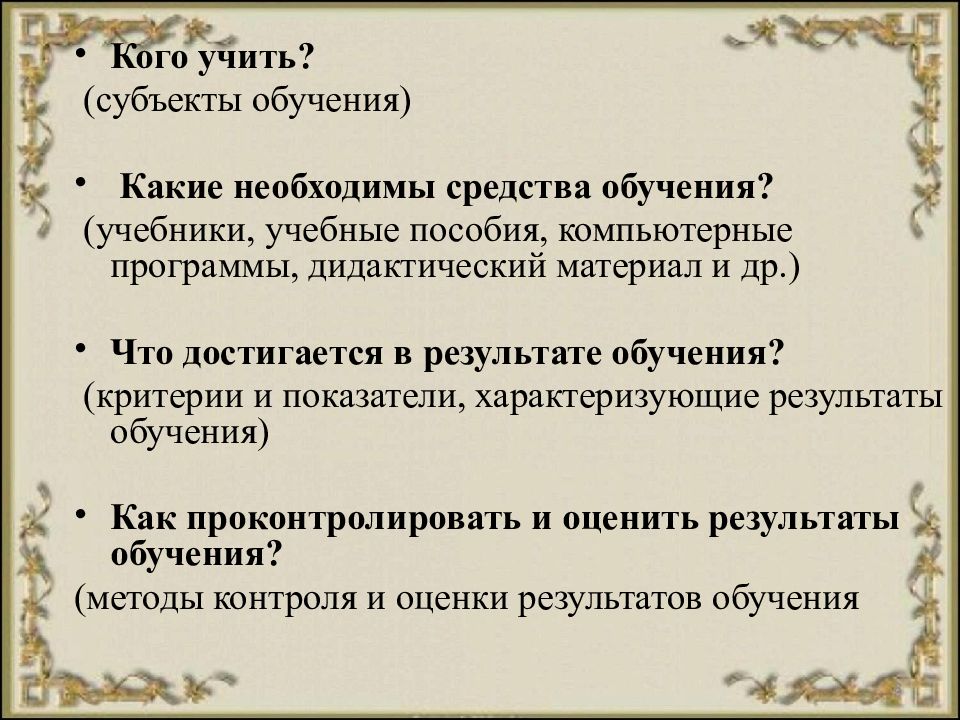 • Кого учить?
(субъекты обучения)

• Какие необходимы средства обучения?
(учебники, учебные пособия, компьютерные программы, дидактический материал и др.)

• Что достигается в результате обучения?
(критерии и показатели, характеризующие результаты обучения)

• Как проконтролировать и оценить результаты обучения?
(методы контроля и оценки результатов обучения